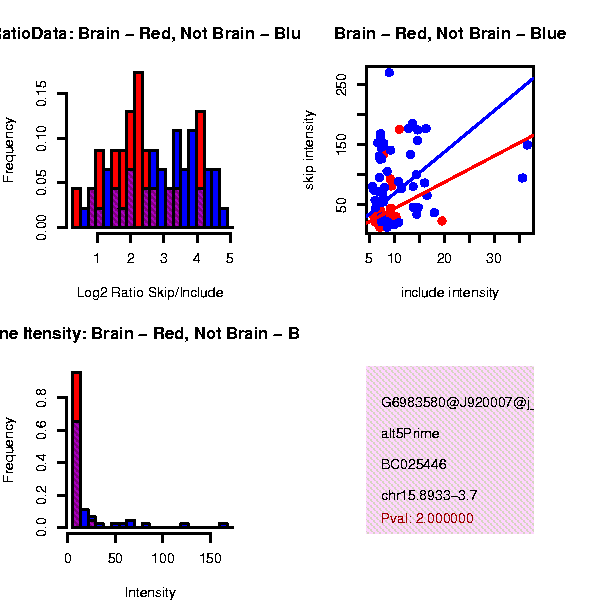 atioData: Brain – Red, Not Brain – Blu

Frequency

0.00 0.05 0.10 0.15

1 2 3 4 5

Log2 Ratio Skip/Include

Brain – Red, Not Brain – Blue

skip intensity

50 150 250

5 10 20 30

include intensity

ne Itensity: Brain – Red, Not Brain – B

Frequency

0.0 0.2 0.4 0.6 0.8

0 50 100 150

Intensity

G6983580@J920007@j_

alt5Prime

BC025446

chr15.8933–3.7

Pval: 2.000000